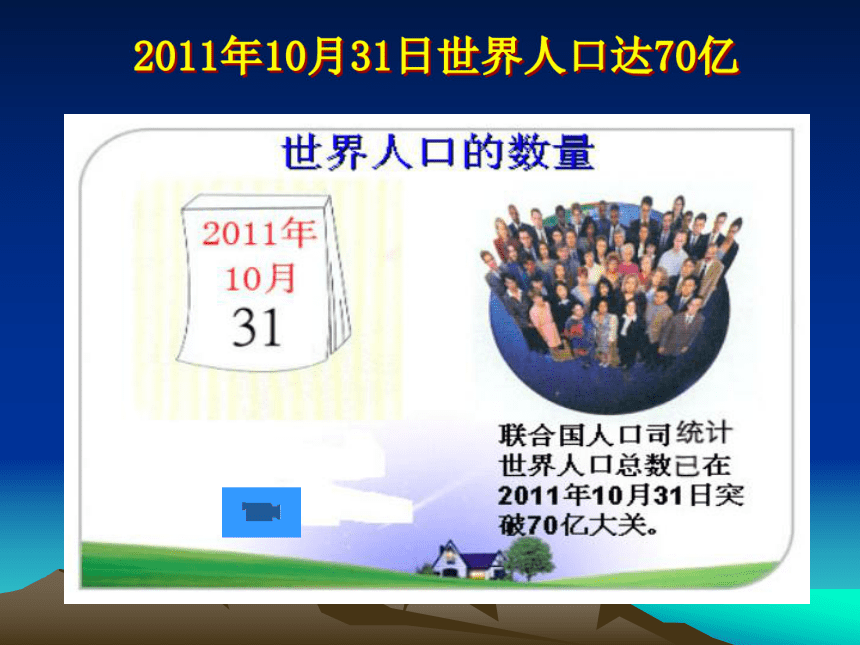 2011年10月31日世界人口达70亿

世界人口的数量

2011年
10月
31

联合国人口司统计世界人口总数已在2011年10月31日突破70亿大关。